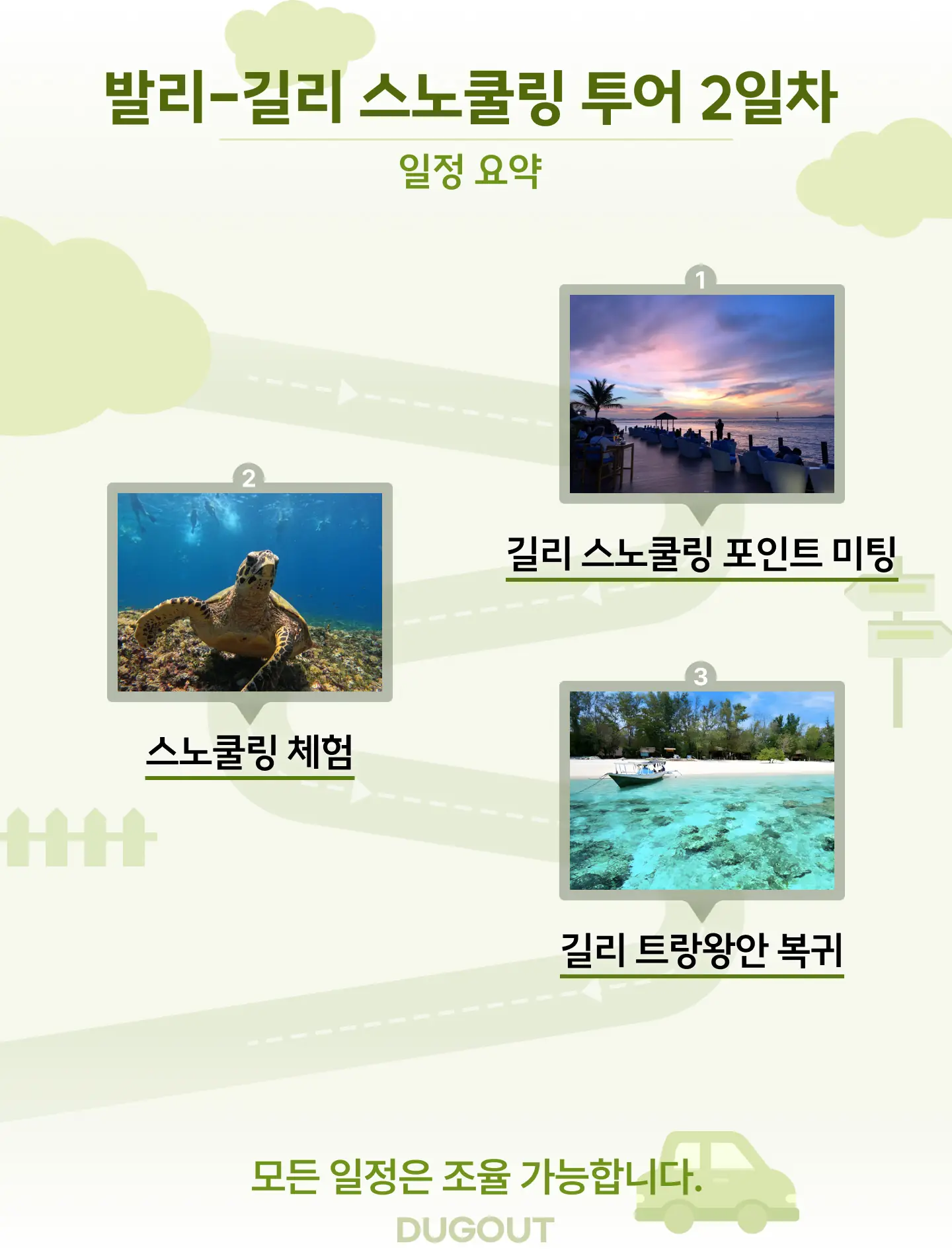 발리-길리 스노쿨링 투어 2일차

일정 요약

1

길리 스노쿨링 포인트 미팅

2

스노쿨링 체험

3

길리 트랑왕안 복귀

모든 일정은 조율 가능합니다.

DUGOUT